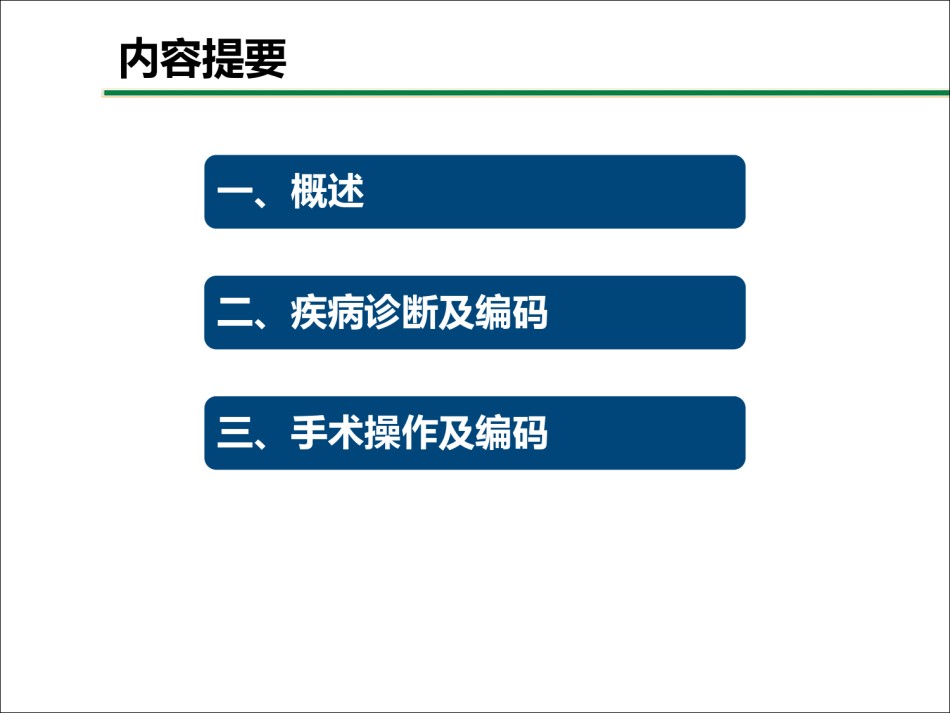 内容提要

一、概述

二、疾病诊断及编码

三、手术操作及编码